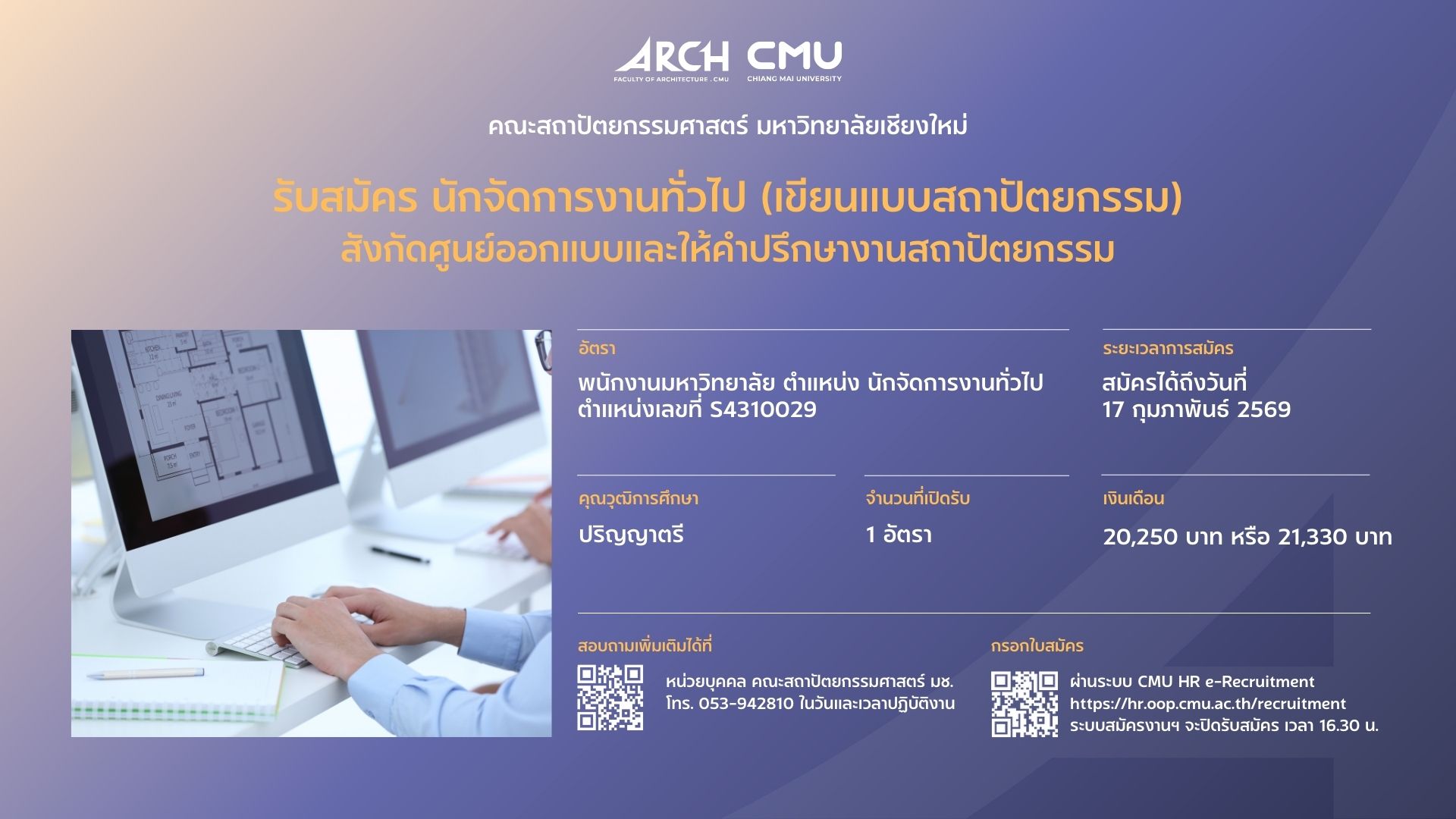 ARCH
FACULTY OF ARCHITECTURE . CMU
CMU
CHIANG MAI UNIVERSITY

คณะสถาปัตยกรรมศาสตร์ มหาวิทยาลัยเชียงใหม่

รับสมัคร นักจัดการงานทั่วไป (เขียนแบบสถาปัตยกรรม)
สังกัดศูนย์ออกแบบและให้คำปรึกษางานสถาปัตยกรรม

อัตรา
พนักงานมหาวิทยาลัย ตำแหน่ง นักจัดการงานทั่วไป ตำแหน่งเลขที่ S4310029

ระยะเวลาการสมัคร
สมัครได้ถึงวันที่ 17 กุมภาพันธ์ 2569

คุณวุฒิการศึกษา
ปริญญาตรี

จำนวนที่เปิดรับ
1 อัตรา

เงินเดือน
20,250 บาท หรือ 21,330 บาท

สอบถามเพิ่มเติมได้ที่
หน่วยบุคคล คณะสถาปัตยกรรมศาสตร์ มช.
โทร. 053-942810 ในวันและเวลาปฏิบัติงาน

กรอกใบสมัคร
ผ่านระบบ CMU HR e-Recruitment
https://hr.oop.cmu.ac.th/recruitment
ระบบสมัครงานฯ จะปิดรับสมัคร เวลา 16.30 น.